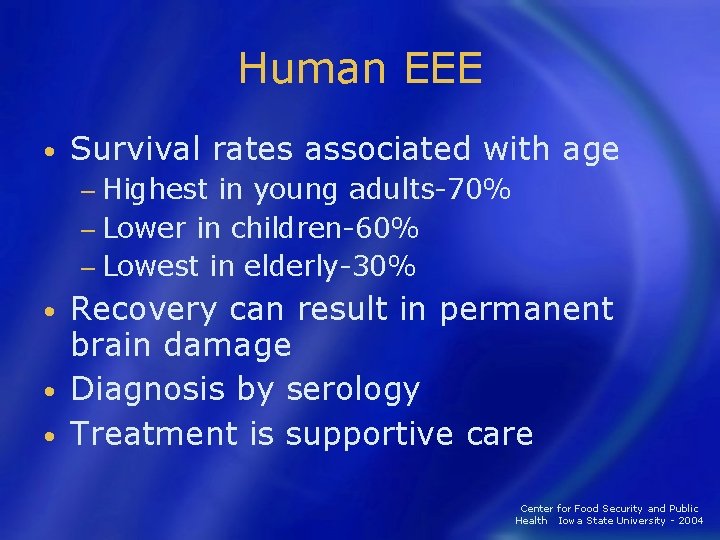 Human EEE

• Survival rates associated with age
  – Highest in young adults-70%
  – Lower in children-60%
  – Lowest in elderly-30%
• Recovery can result in permanent brain damage
• Diagnosis by serology
• Treatment is supportive care

Center for Food Security and Public Health Iowa State University - 2004